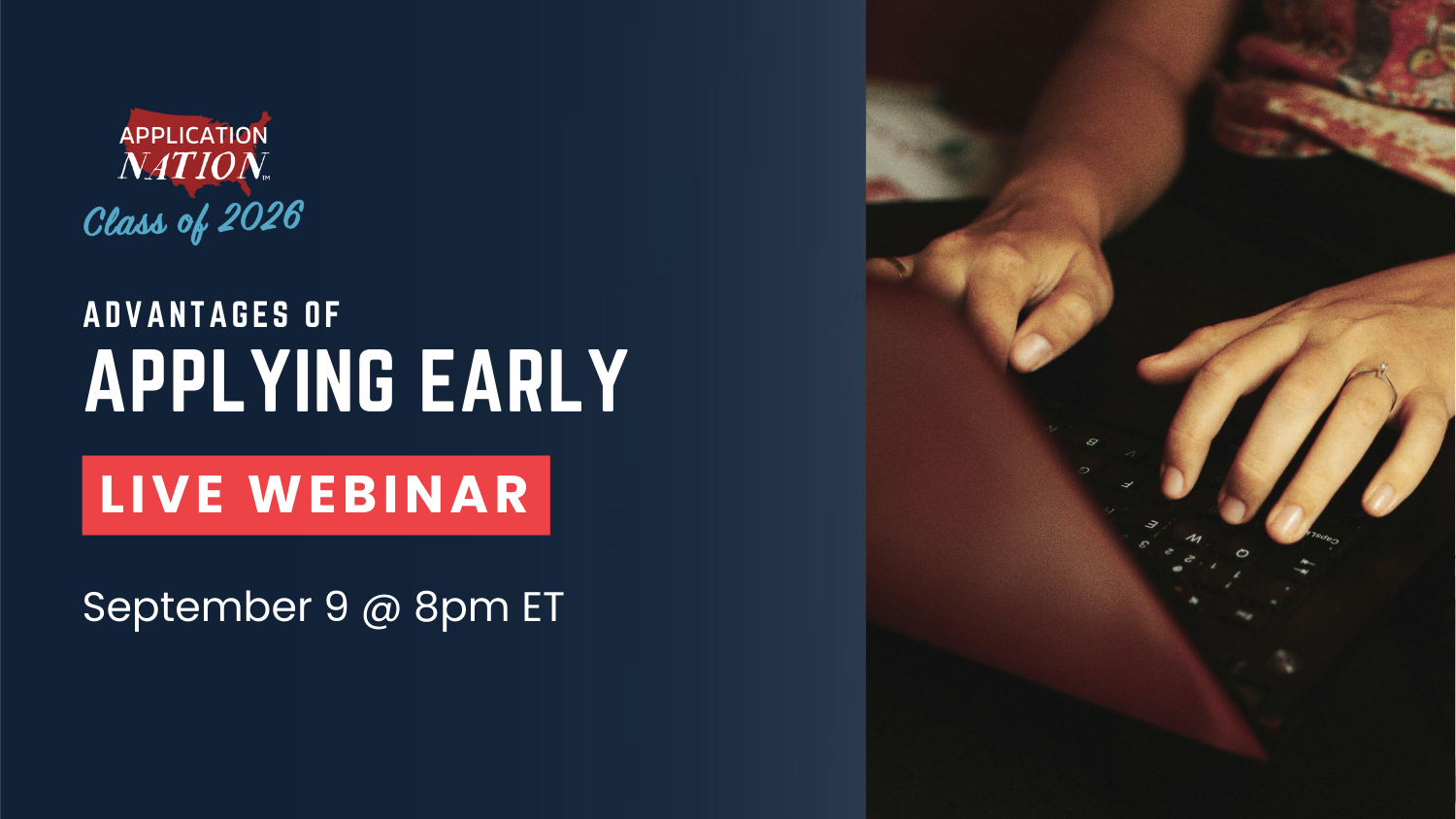 APPLICATION NATION™
Class of 2026

ADVANTAGES OF
APPLYING EARLY

LIVE WEBINAR

September 9 @ 8pm ET